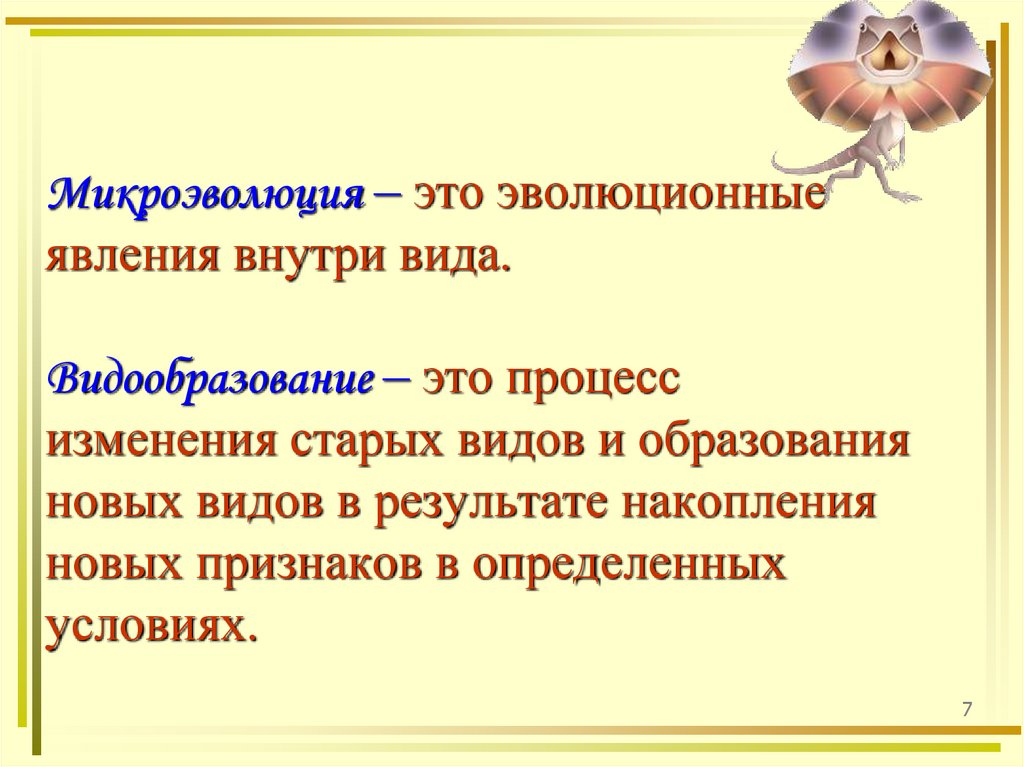 Микроэволюция – это эволюционные явления внутри вида.

Видообразование – это процесс изменения старых видов и образования новых видов в результате накопления новых признаков в определенных условиях.

7